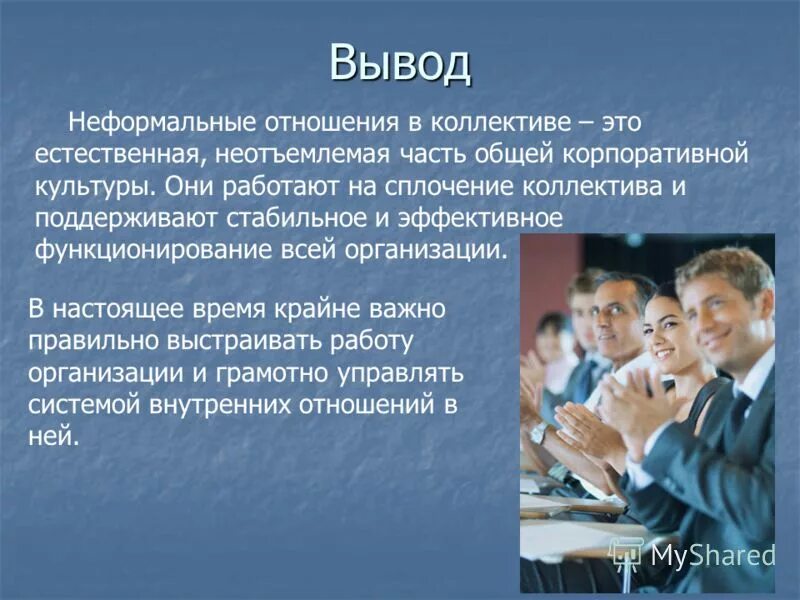 Вывод

Неформальные отношения в коллективе – это естественная, неотъемлемая часть общей корпоративной культуры. Они работают на сплочение коллектива и поддерживают стабильное и эффективное функционирование всей организации.

В настоящее время крайне важно правильно выстраивать работу организации и грамотно управлять системой внутренних отношений в ней.

MyShared